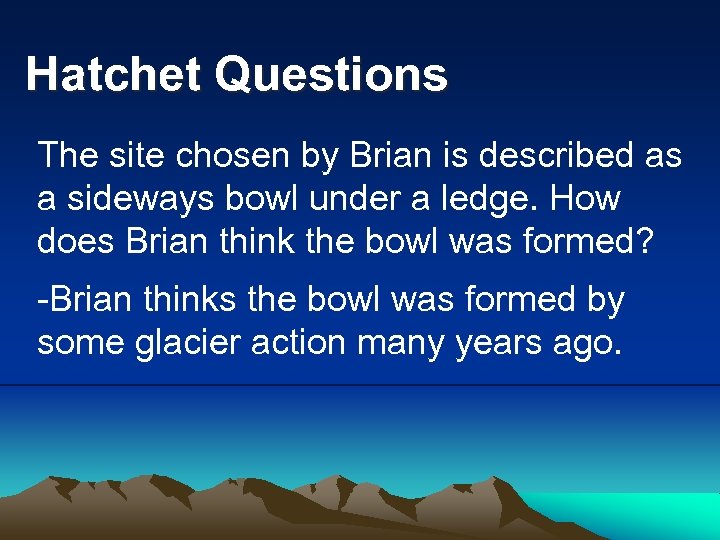 Hatchet Questions

The site chosen by Brian is described as a sideways bowl under a ledge. How does Brian think the bowl was formed?

-Brian thinks the bowl was formed by some glacier action many years ago.